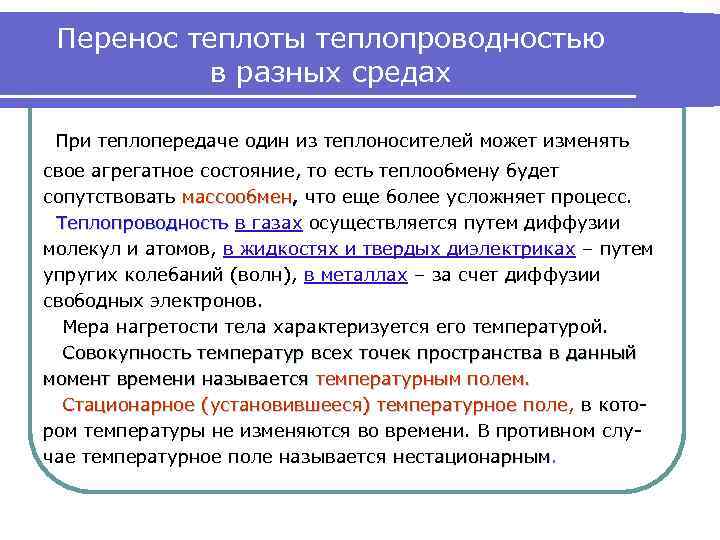 Перенос теплоты теплопроводностью в разных средах

При теплопередаче один из теплоносителей может изменять свое агрегатное состояние, то есть теплообмену будет сопутствовать массообмен, что еще более усложняет процесс.

Теплопроводность в газах осуществляется путем диффузии молекул и атомов, в жидкостях и твердых диэлектриках – путем упругих колебаний (волн), в металлах – за счет диффузии свободных электронов.

Мера нагретости тела характеризуется его температурой.

Совокупность температур всех точек пространства в данный момент времени называется температурным полем.

Стационарное (установившееся) температурное поле, в котором температуры не изменяются во времени. В противном случае температурное поле называется нестационарным.